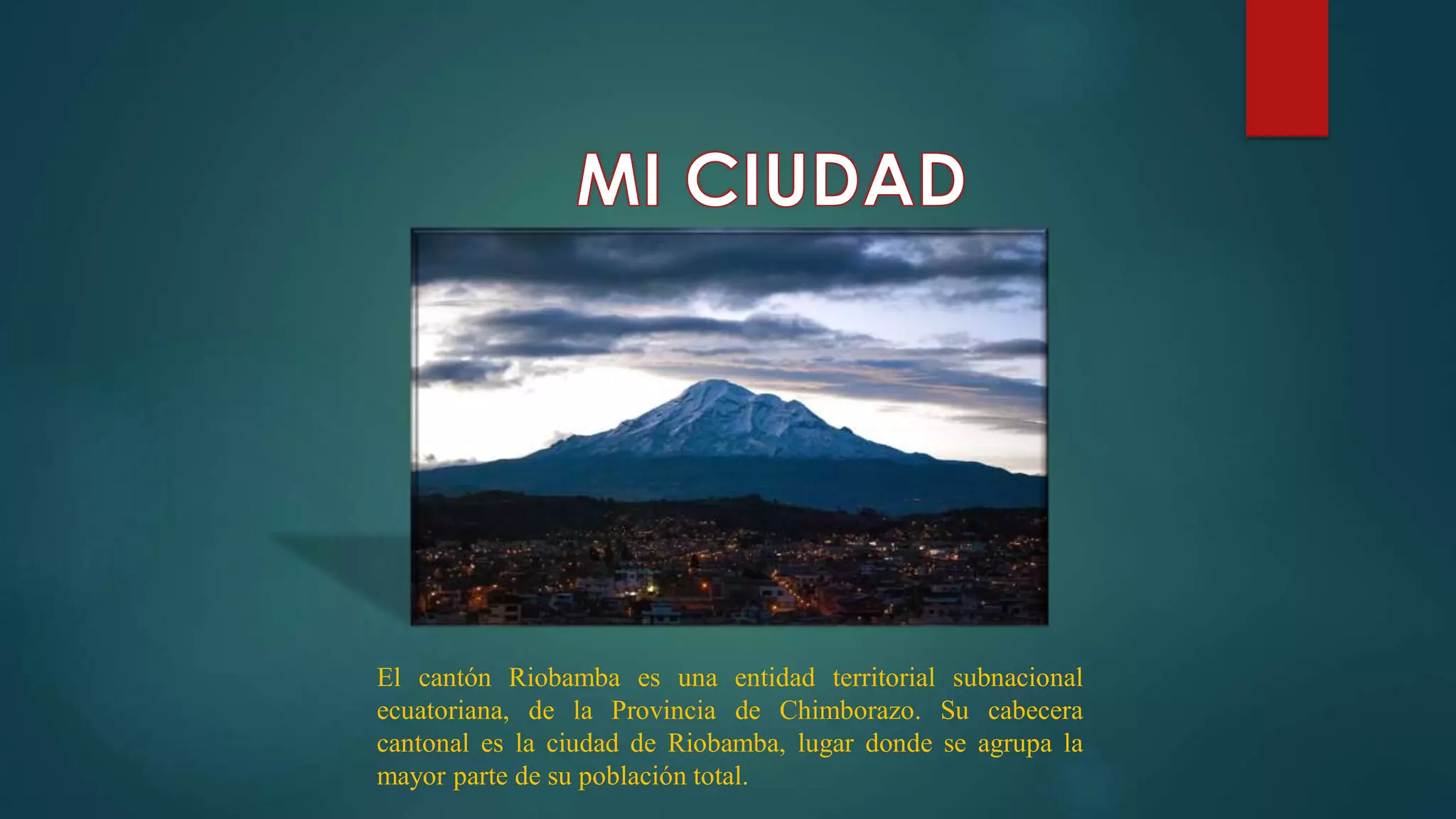 MI CIUDAD

El cantón Riobamba es una entidad territorial subnacional ecuatoriana, de la Provincia de Chimborazo. Su cabecera cantonal es la ciudad de Riobamba, lugar donde se agrupa la mayor parte de su población total.